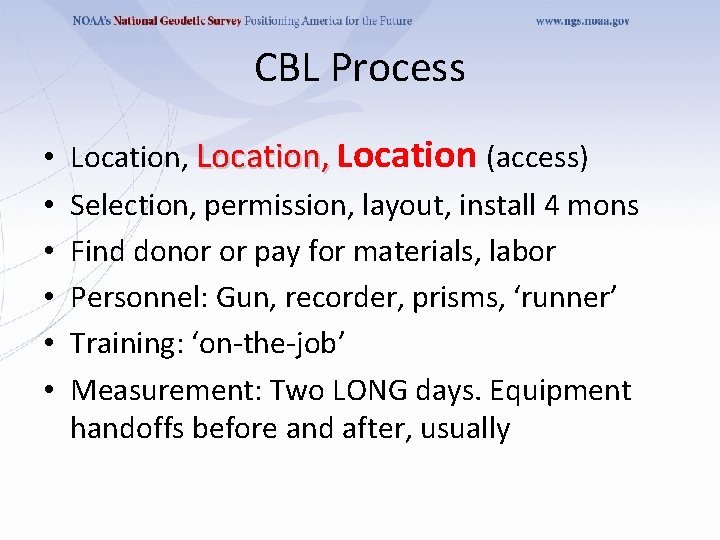 NOAA's National Geodetic Survey Positioning America for the Future www.ngs.noaa.gov

CBL Process

• Location, Location, Location (access)
• Selection, permission, layout, install 4 mons
• Find donor or pay for materials, labor
• Personnel: Gun, recorder, prisms, ‘runner’
• Training: ‘on-the-job’
• Measurement: Two LONG days. Equipment handoffs before and after, usually